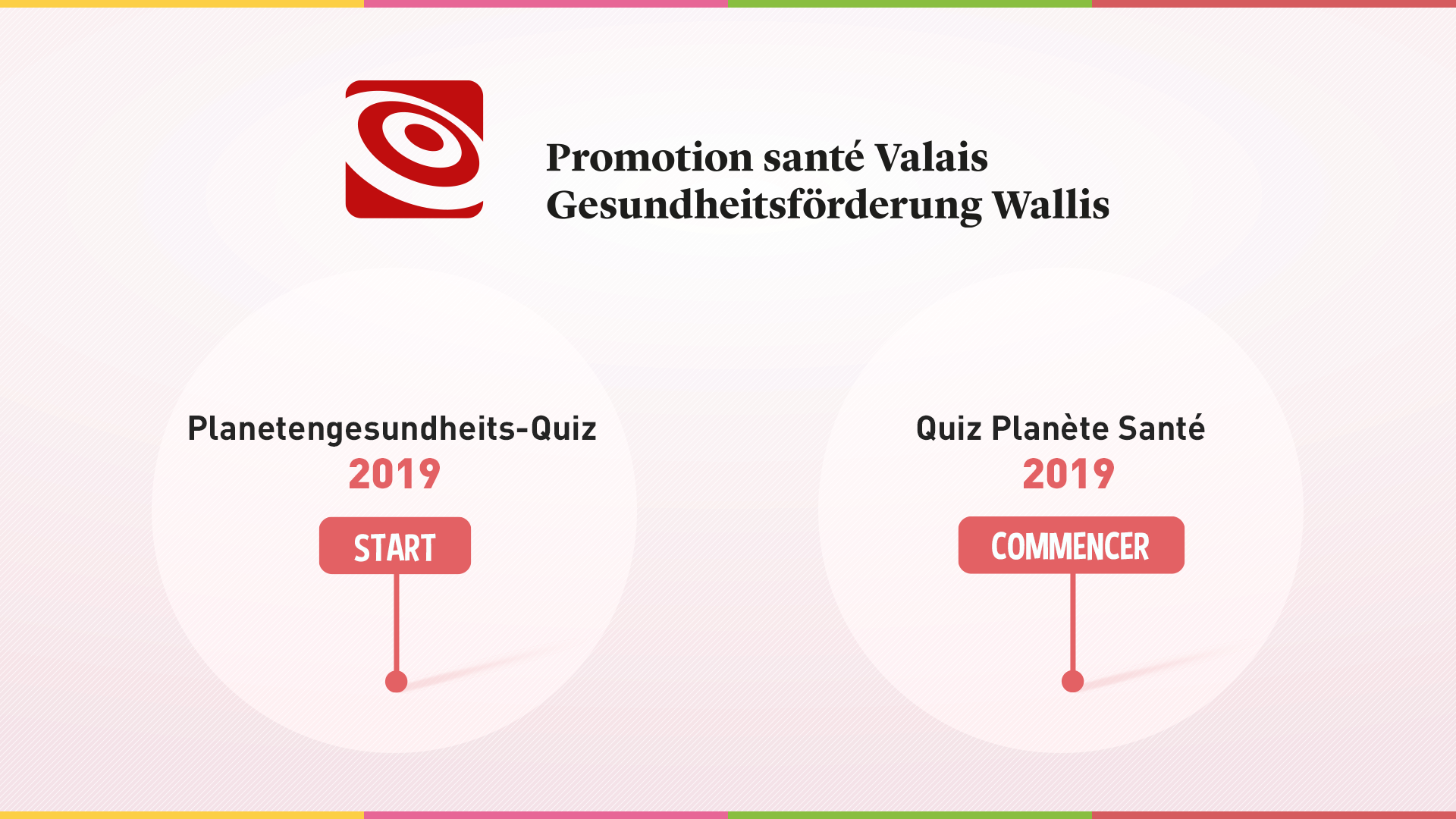 Promotion santé Valais
Gesundheitsförderung Wallis

Planetengesundheits-Quiz
2019
START

Quiz Planète Santé
2019
COMMENCER